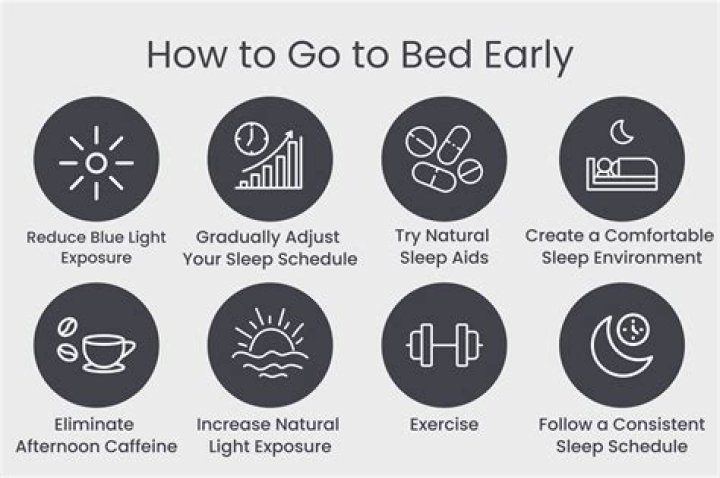 How to Go to Bed Early

Reduce Blue Light Exposure

Gradually Adjust Your Sleep Schedule

Try Natural Sleep Aids

Create a Comfortable Sleep Environment

Eliminate Afternoon Caffeine

Increase Natural Light Exposure

Exercise

Follow a Consistent Sleep Schedule